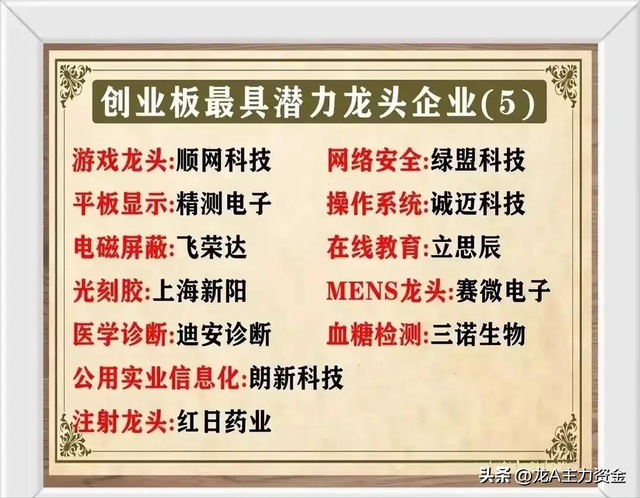 创业板最具潜力龙头企业(5)

游戏龙头:顺网科技

平板显示:精测电子

电磁屏蔽:飞荣达

光刻胶:上海新阳

医学诊断:迪安诊断

公用实业信息化:朗新科技

注射龙头:红日药业

网络安全:绿盟科技

操作系统:诚迈科技

在线教育:立思辰

MENS龙头:赛微电子

血糖检测:三诺生物

头条 @龙A主力资金